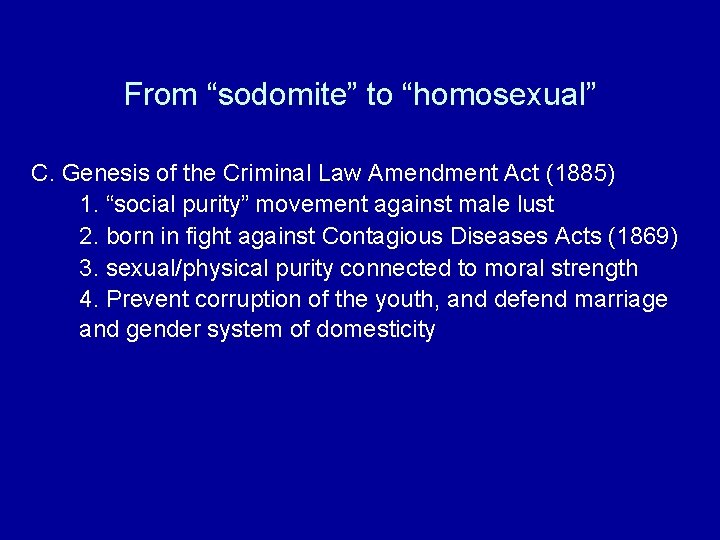 From “sodomite” to “homosexual”

C. Genesis of the Criminal Law Amendment Act (1885)
1. “social purity” movement against male lust
2. born in fight against Contagious Diseases Acts (1869)
3. sexual/physical purity connected to moral strength
4. Prevent corruption of the youth, and defend marriage and gender system of domesticity